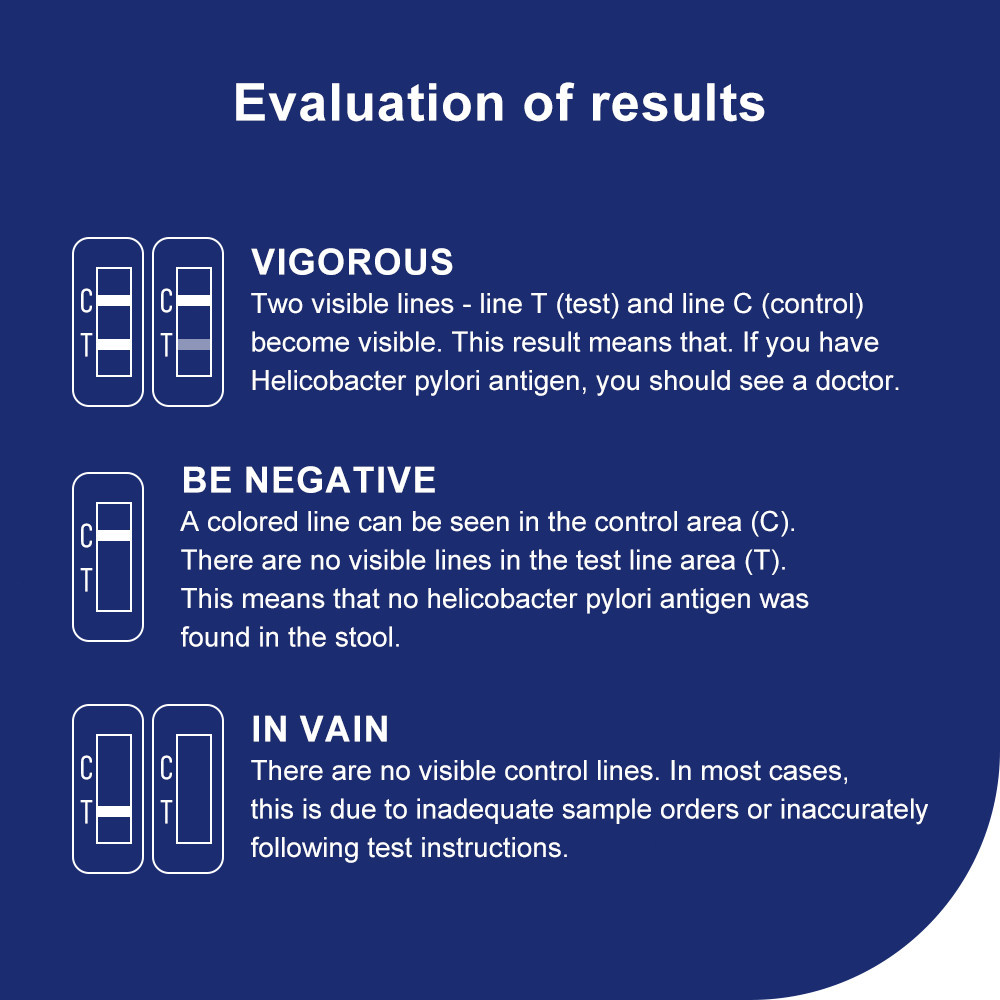 Evaluation of results

C
T
C
T

VIGOROUS
Two visible lines - line T (test) and line C (control) become visible. This result means that. If you have Helicobacter pylori antigen, you should see a doctor.

C
T

BE NEGATIVE
A colored line can be seen in the control area (C). There are no visible lines in the test line area (T). This means that no helicobacter pylori antigen was found in the stool.

C
T
C
T

IN VAIN
There are no visible control lines. In most cases, this is due to inadequate sample orders or inaccurately following test instructions.